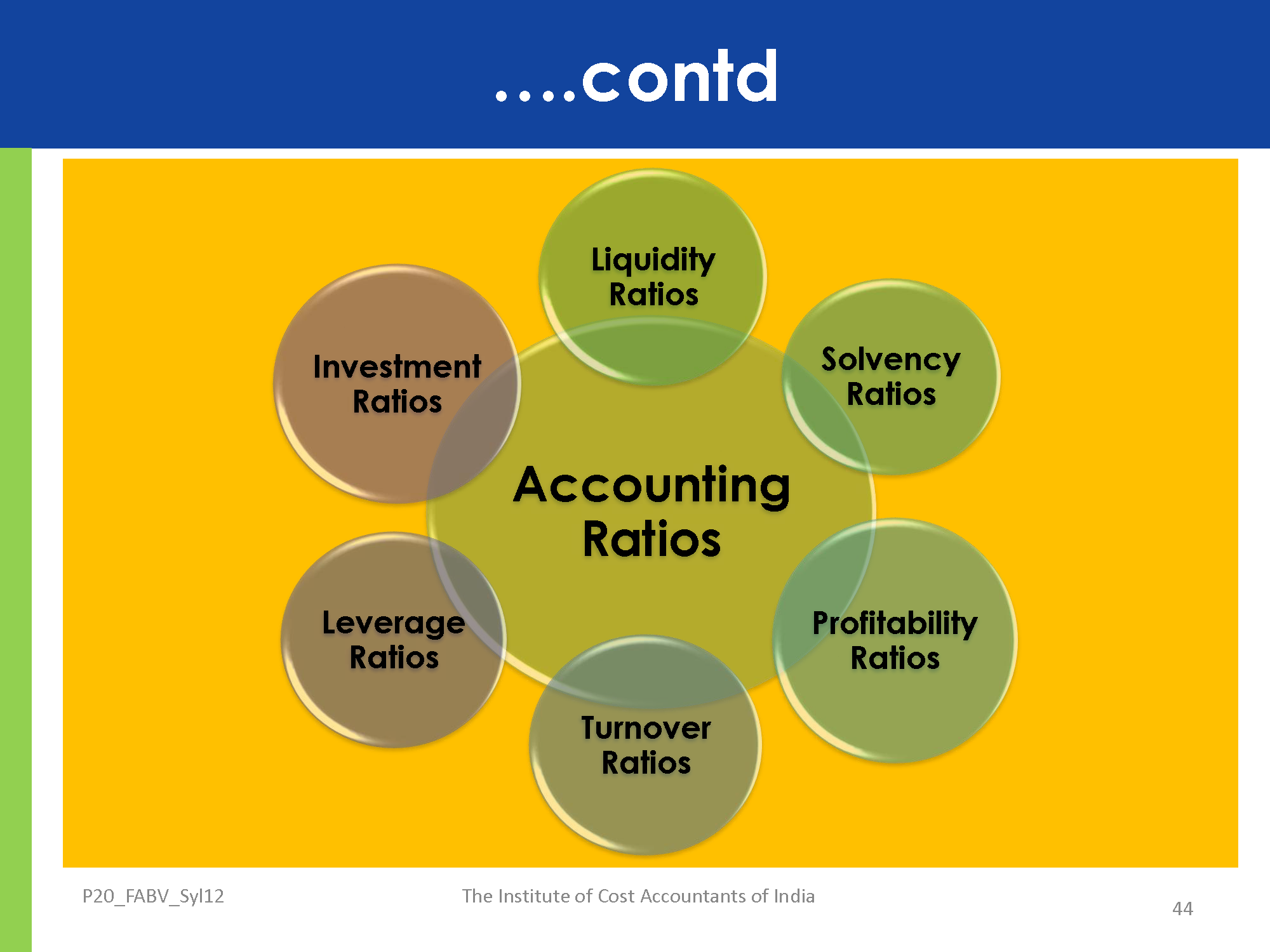 ....contd

Accounting Ratios

Liquidity Ratios

Solvency Ratios

Profitability Ratios

Turnover Ratios

Leverage Ratios

Investment Ratios

P20_FABV_Syl12

The Institute of Cost Accountants of India

44